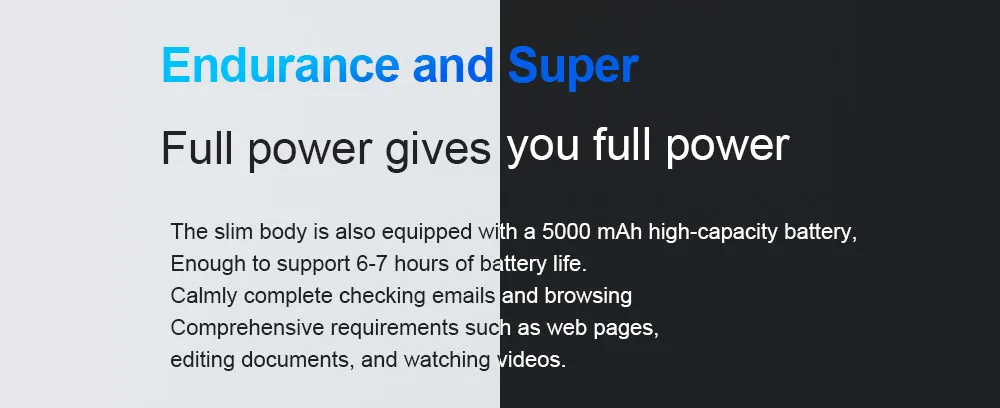 Endurance and Super

Full power gives you full power

The slim body is also equipped with a 5000 mAh high-capacity battery,
Enough to support 6-7 hours of battery life.
Calmly complete checking emails and browsing
Comprehensive requirements such as web pages,
editing documents, and watching videos.